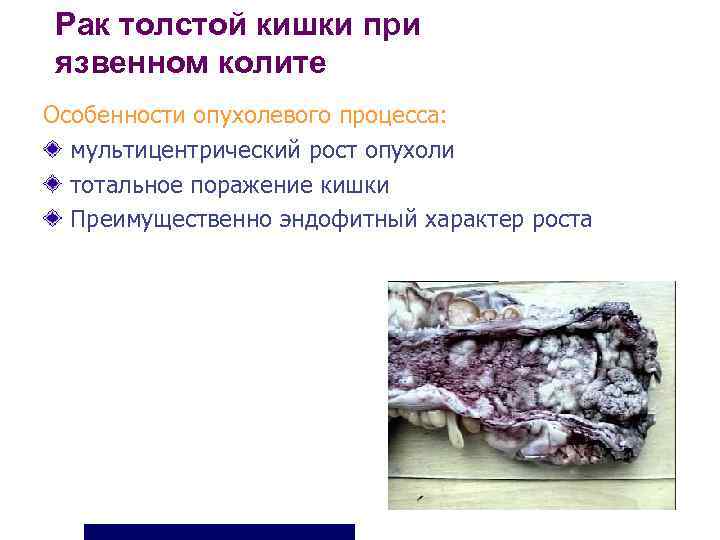 Рак толстой кишки при язвенном колите

Особенности опухолевого процесса:

мультицентрический рост опухоли

тотальное поражение кишки

Преимущественно эндофитный характер роста